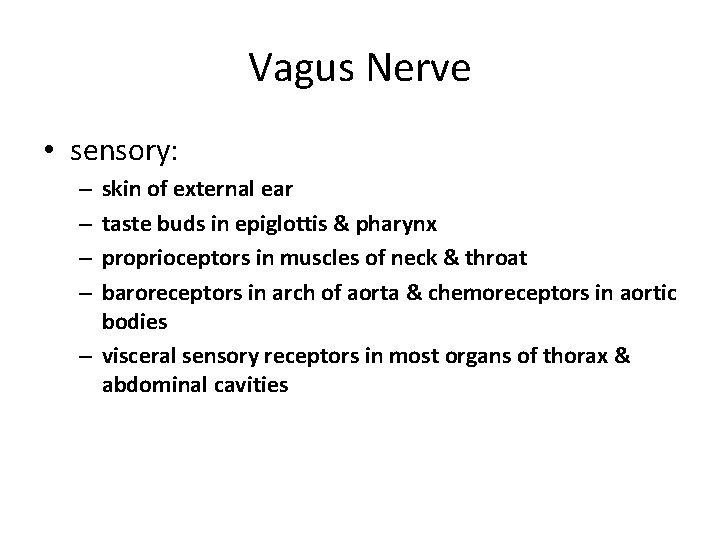 Vagus Nerve

• sensory:
– skin of external ear
– taste buds in epiglottis & pharynx
– proprioceptors in muscles of neck & throat
– baroreceptors in arch of aorta & chemoreceptors in aortic bodies
– visceral sensory receptors in most organs of thorax & abdominal cavities